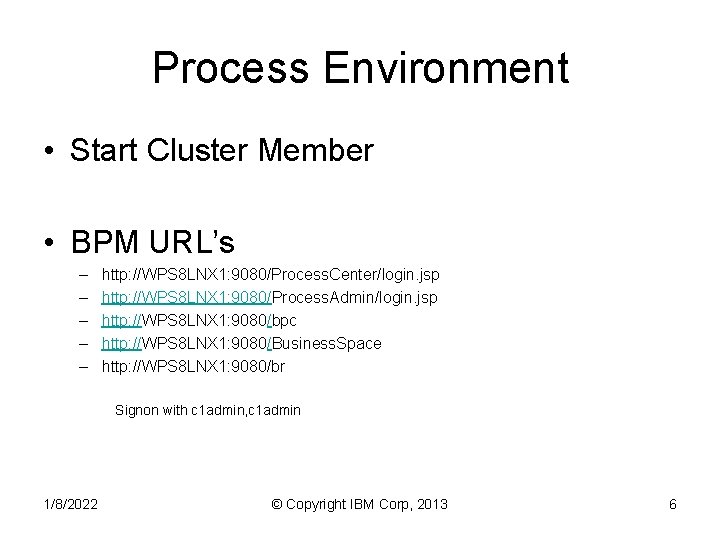 Process Environment

• Start Cluster Member

• BPM URL’s
– http://WPS8LNX1:9080/ProcessCenter/login.jsp
– http://WPS8LNX1:9080/ProcessAdmin/login.jsp
– http://WPS8LNX1:9080/bpc
– http://WPS8LNX1:9080/BusinessSpace
– http://WPS8LNX1:9080/br

Signon with c1admin,c1admin

1/8/2022 © Copyright IBM Corp, 2013 6